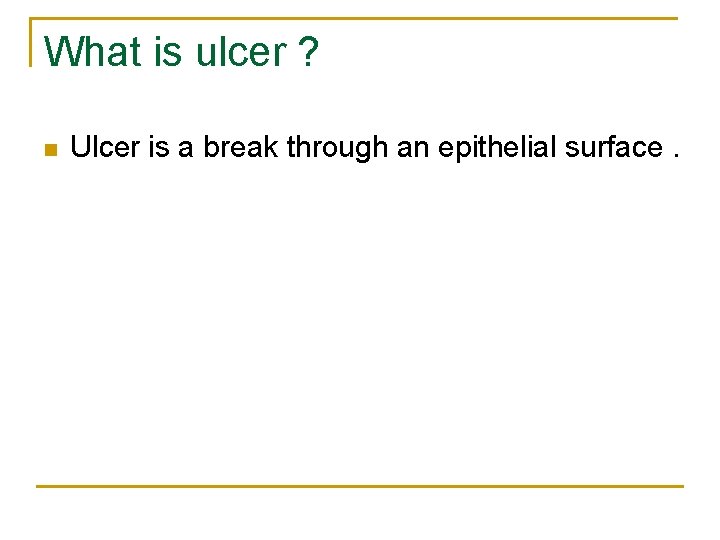 What is ulcer ?

Ulcer is a break through an epithelial surface .